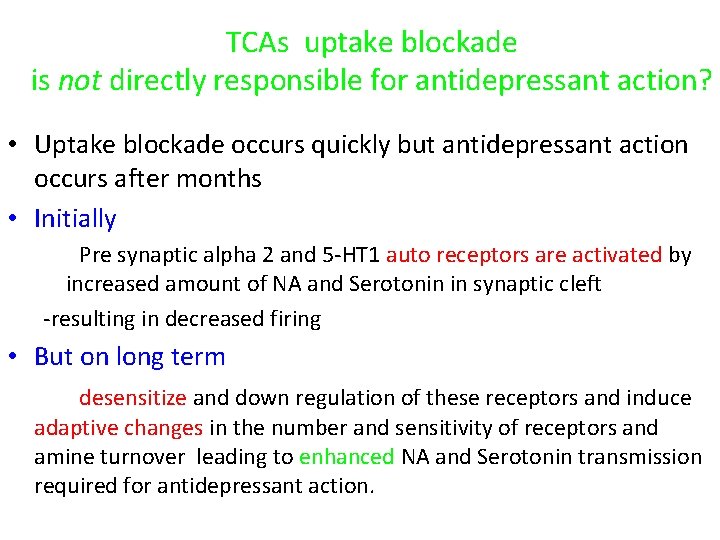 TCAs uptake blockade
is not directly responsible for antidepressant action?

• Uptake blockade occurs quickly but antidepressant action occurs after months
• Initially
Pre synaptic alpha 2 and 5-HT1 auto receptors are activated by increased amount of NA and Serotonin in synaptic cleft
-resulting in decreased firing
• But on long term
desensitize and down regulation of these receptors and induce adaptive changes in the number and sensitivity of receptors and amine turnover leading to enhanced NA and Serotonin transmission required for antidepressant action.